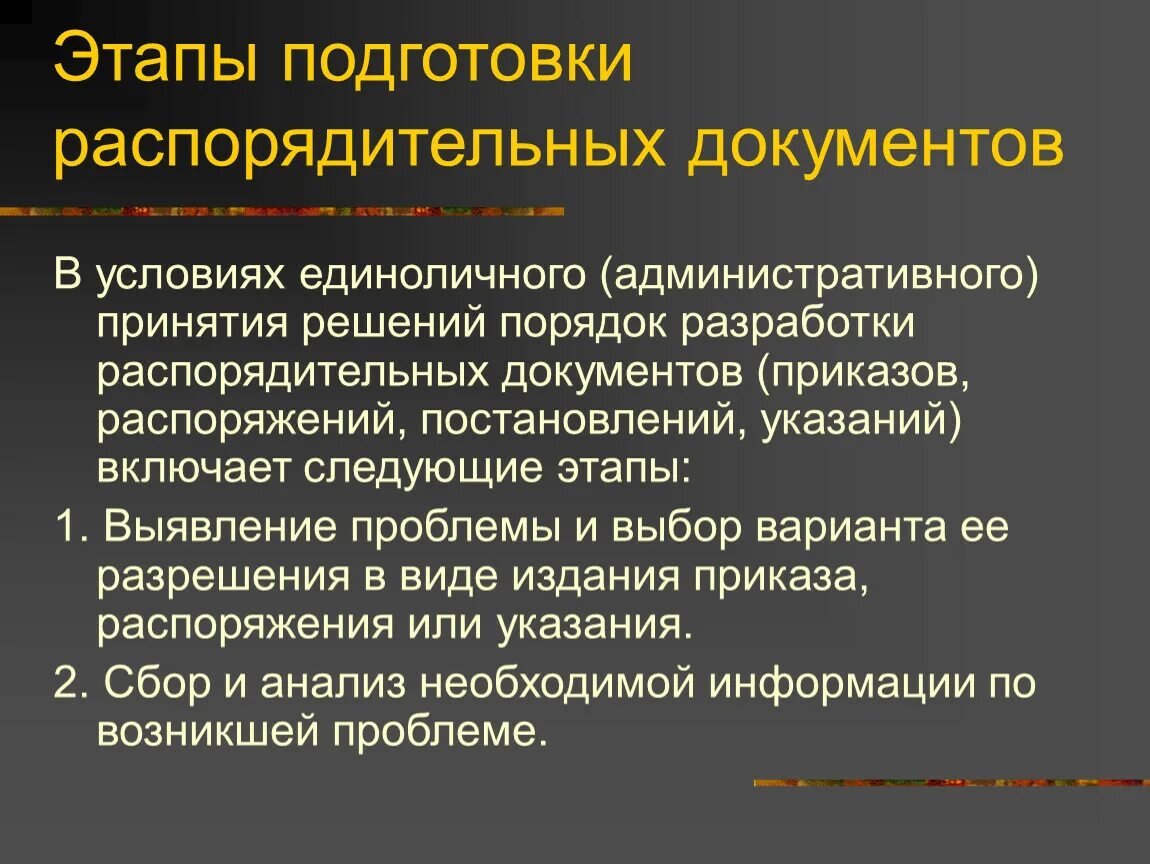 Этапы подготовки распорядительных документов

В условиях единоличного (административного) принятия решений порядок разработки распорядительных документов (приказов, распоряжений, постановлений, указаний) включает следующие этапы:

1. Выявление проблемы и выбор варианта ее разрешения в виде издания приказа, распоряжения или указания.

2. Сбор и анализ необходимой информации по возникшей проблеме.